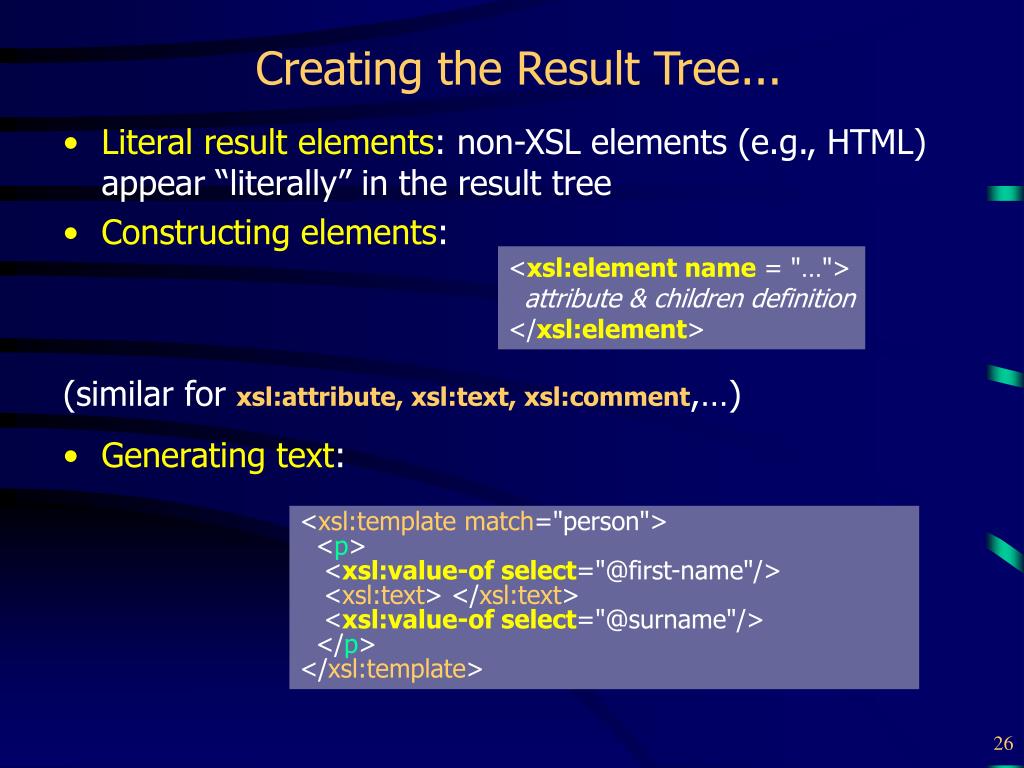 Creating the Result Tree...

• Literal result elements: non-XSL elements (e.g., HTML) appear “literally” in the result tree

• Constructing elements:

<xsl:element name = "…">
  attribute & children definition
</xsl:element>

(similar for xsl:attribute, xsl:text, xsl:comment,…)

• Generating text:

<xsl:template match="person">
  <p>
   <xsl:value-of select="@first-name"/>
   <xsl:text> </xsl:text>
   <xsl:value-of select="@surname"/>
  </p>
</xsl:template>

26